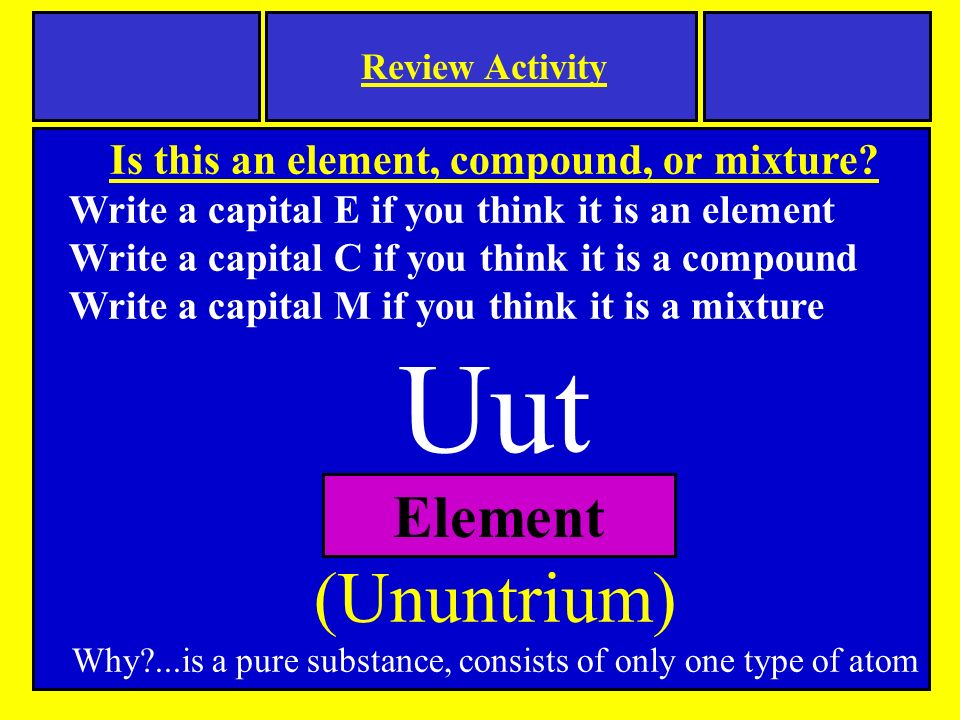 Review Activity

Is this an element, compound, or mixture?

Write a capital E if you think it is an element
Write a capital C if you think it is a compound
Write a capital M if you think it is a mixture

Uut

Element

(Ununtrium)

Why?...is a pure substance, consists of only one type of atom